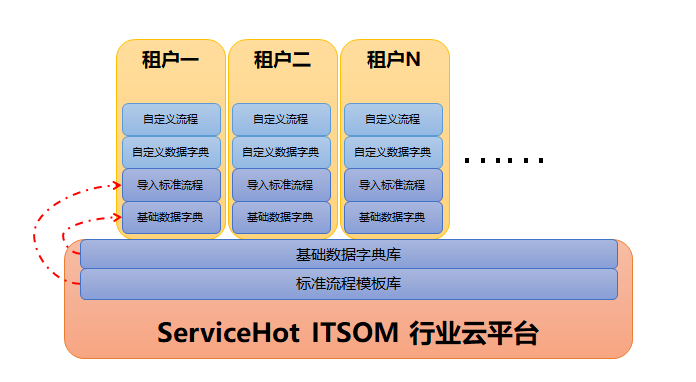 租户一

自定义流程

自定义数据字典

导入标准流程

基础数据字典

租户二

自定义流程

自定义数据字典

导入标准流程

基础数据字典

租户N

自定义流程

自定义数据字典

导入标准流程

基础数据字典

......

基础数据字典库

标准流程模板库

ServiceHot ITSOM 行业云平台